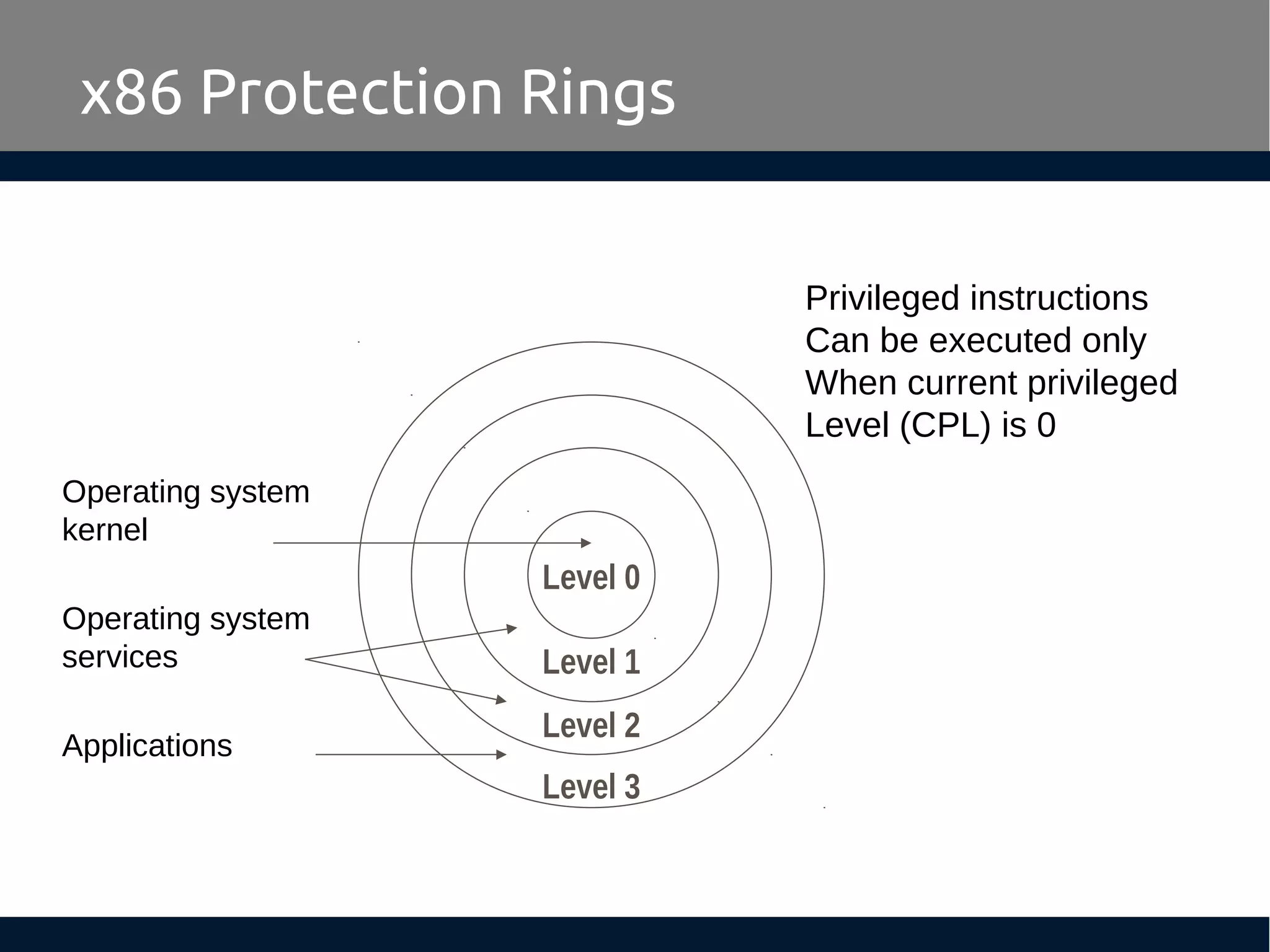 x86 Protection Rings

Privileged instructions
Can be executed only
When current privileged
Level (CPL) is 0

Operating system kernel

Operating system services

Applications

Level 0

Level 1

Level 2

Level 3